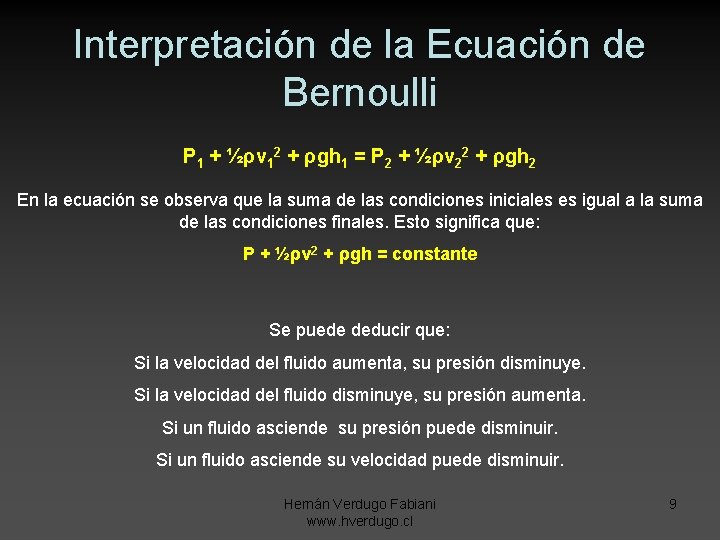 Interpretación de la Ecuación de Bernoulli

$P_1 + ½\rho v_1^2 + \rho g h_1 = P_2 + ½\rho v_2^2 + \rho g h_2$

En la ecuación se observa que la suma de las condiciones iniciales es igual a la suma de las condiciones finales. Esto significa que:

$P + ½\rho v^2 + \rho g h = constante$

Se puede deducir que:

Si la velocidad del fluido aumenta, su presión disminuye.

Si la velocidad del fluido disminuye, su presión aumenta.

Si un fluido asciende su presión puede disminuir.

Si un fluido asciende su velocidad puede disminuir.

Hernán Verdugo Fabiani
www.hverdugo.cl

9